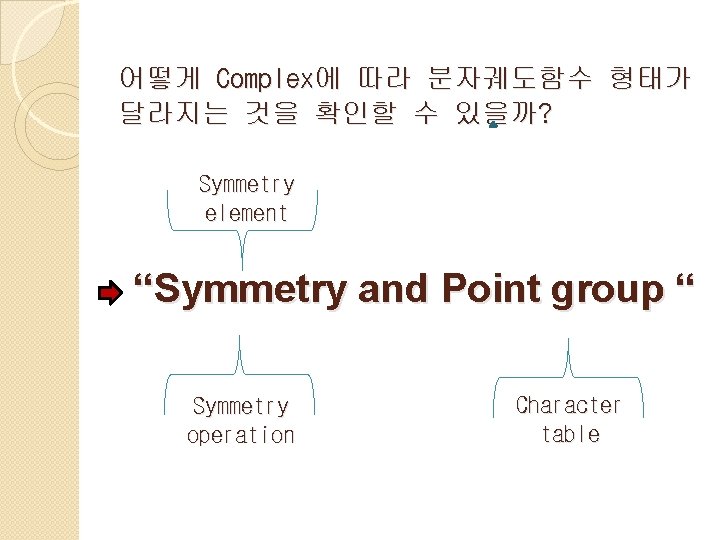 어떻게 Complex에 따라 분자궤도함수 형태가 달라지는 것을 확인할 수 있을까?

Symmetry element

“Symmetry and Point group “

Symmetry operation

Character table